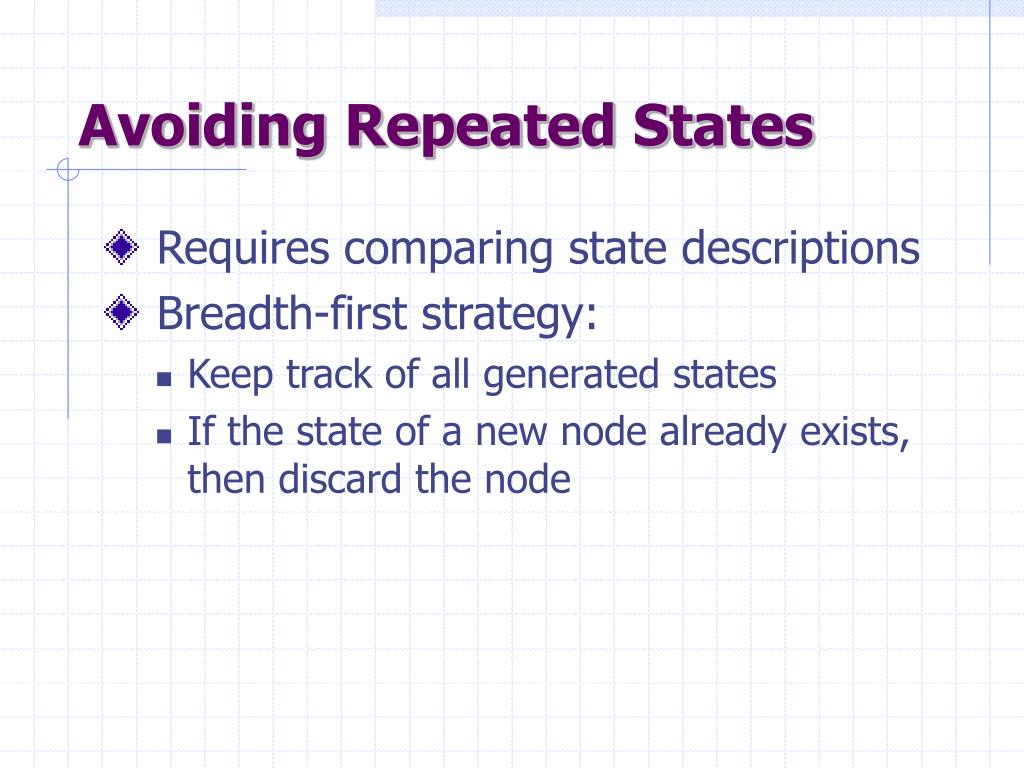 Avoiding Repeated States

Requires comparing state descriptions

Breadth-first strategy:

Keep track of all generated states

If the state of a new node already exists, then discard the node